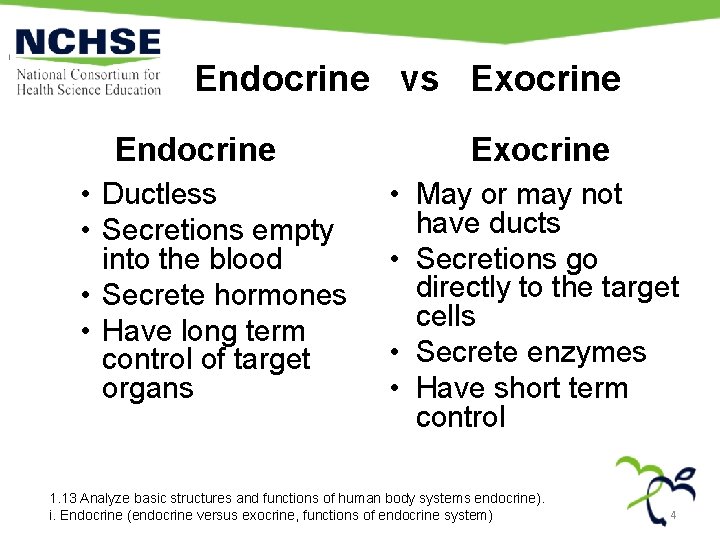 NCHSE
National Consortium for Health Science Education

Endocrine vs Exocrine

Endocrine
• Ductless
• Secretions empty into the blood
• Secrete hormones
• Have long term control of target organs

Exocrine
• May or may not have ducts
• Secretions go directly to the target cells
• Secrete enzymes
• Have short term control

1.13 Analyze basic structures and functions of human body systems endocrine).
i. Endocrine (endocrine versus exocrine, functions of endocrine system)

4